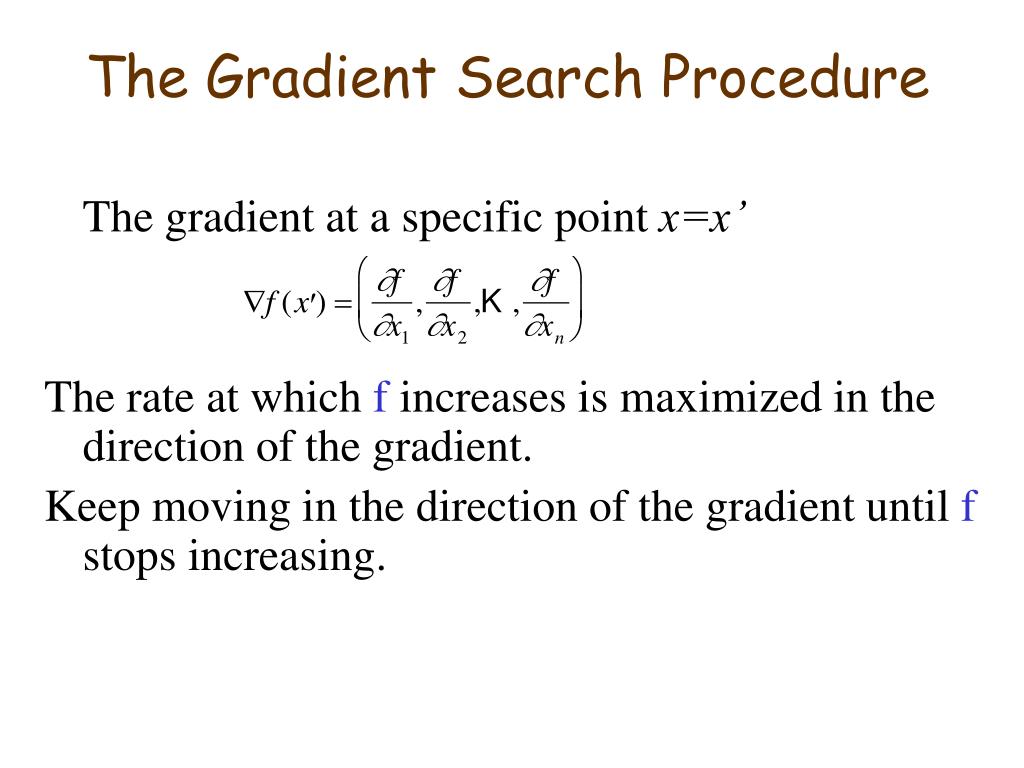 The Gradient Search Procedure

The gradient at a specific point $x=x'$

$\nabla f(x') = \left( \frac{\partial f}{\partial x_1}, \frac{\partial f}{\partial x_2}, K, \frac{\partial f}{\partial x_n} \right)$

The rate at which f increases is maximized in the direction of the gradient.

Keep moving in the direction of the gradient until f stops increasing.